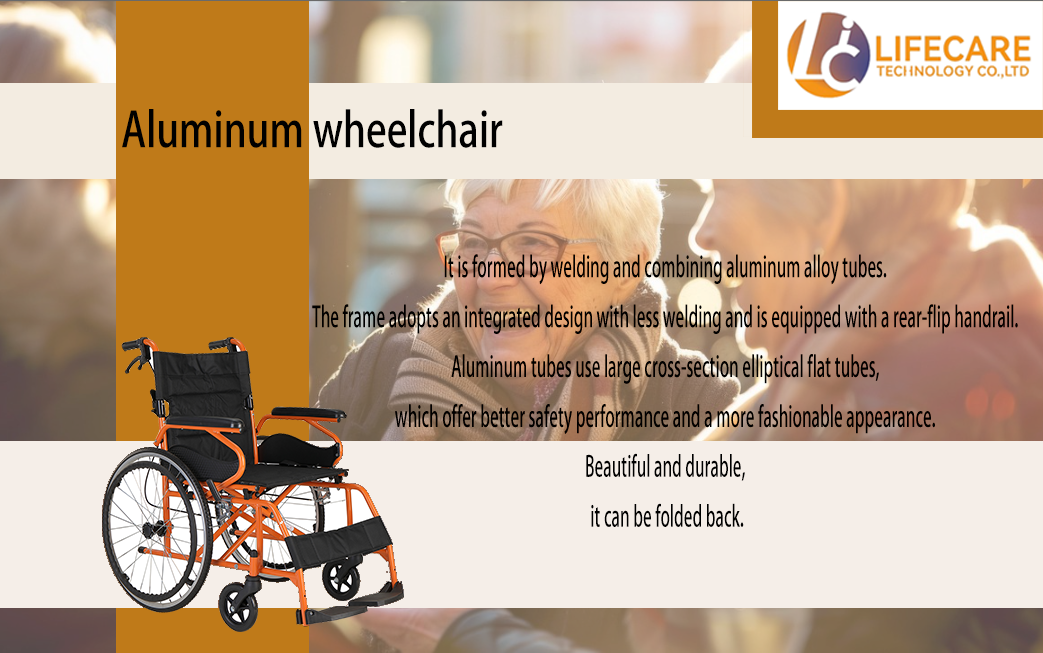 LIFECARE
TECHNOLOGY CO.,LTD

Aluminum wheelchair

It is formed by welding and combining aluminum alloy tubes.

The frame adopts an integrated design with less welding and is equipped with a rear-flip handrail.

Aluminum tubes use large cross-section elliptical flat tubes,

which offer better safety performance and a more fashionable appearance.

Beautiful and durable,

it can be folded back.